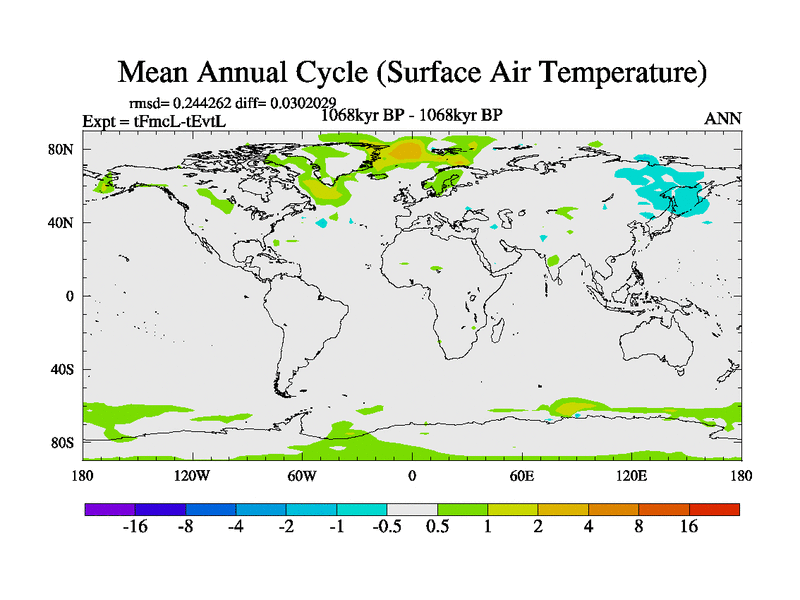 Mean Annual Cycle (Surface Air Temperature)

rmsd= 0.244262 diff= 0.0302029

Expt = tFmcL-tEvtL

1068kyr BP - 1068kyr BP

ANN

80N

40N

0

40S

80S

180

120W

60W

0

60E

120E

180

-16 -8 -4 -2 -1 -0.5 0.5 1 2 4 8 16